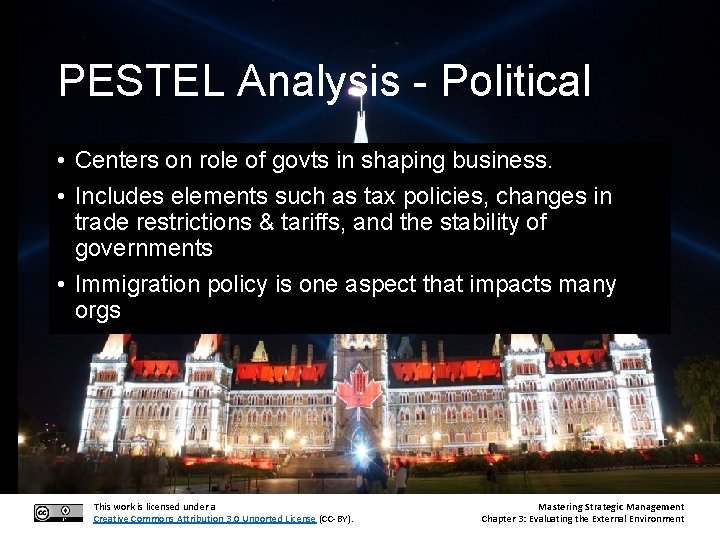 PESTEL Analysis - Political

• Centers on role of govts in shaping business.

• Includes elements such as tax policies, changes in trade restrictions & tariffs, and the stability of governments

• Immigration policy is one aspect that impacts many orgs

This work is licensed under a Creative Commons Attribution 3.0 Unported License (CC-BY).

Mastering Strategic Management
Chapter 3: Evaluating the External Environment